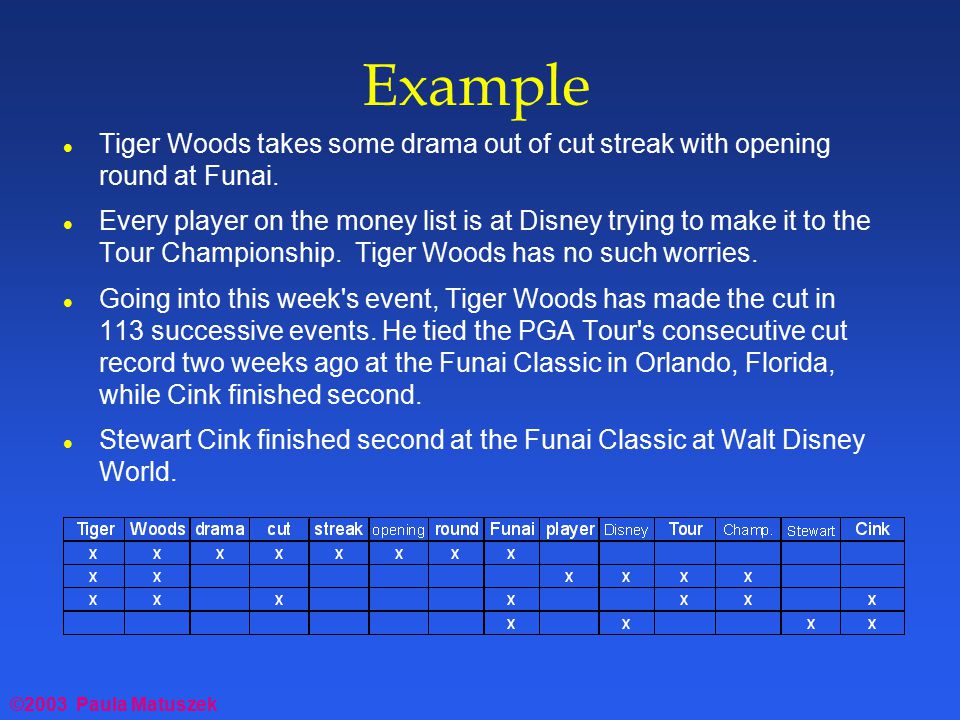 Example

- Tiger Woods takes some drama out of cut streak with opening round at Funai.
- Every player on the money list is at Disney trying to make it to the Tour Championship. Tiger Woods has no such worries.
- Going into this week's event, Tiger Woods has made the cut in 113 successive events. He tied the PGA Tour's consecutive cut record two weeks ago at the Funai Classic in Orlando, Florida, while Cink finished second.
- Stewart Cink finished second at the Funai Classic at Walt Disney World.

| Tiger | Woods | drama | cut | streak | opening | round | Funai | player | Disney | Tour | Champ. | Stewart | Cink |
|---|---|---|---|---|---|---|---|---|---|---|---|---|---|
| x | x | x | x | x | x | x | x | | | | | | |
| x | x | | | | | | | x | x | x | x | | |
| x | x | | x | | | | x | | | x | x | | x |
| | | | | | | | x | | x | | | x | x |

©2003 Paula Matuszek